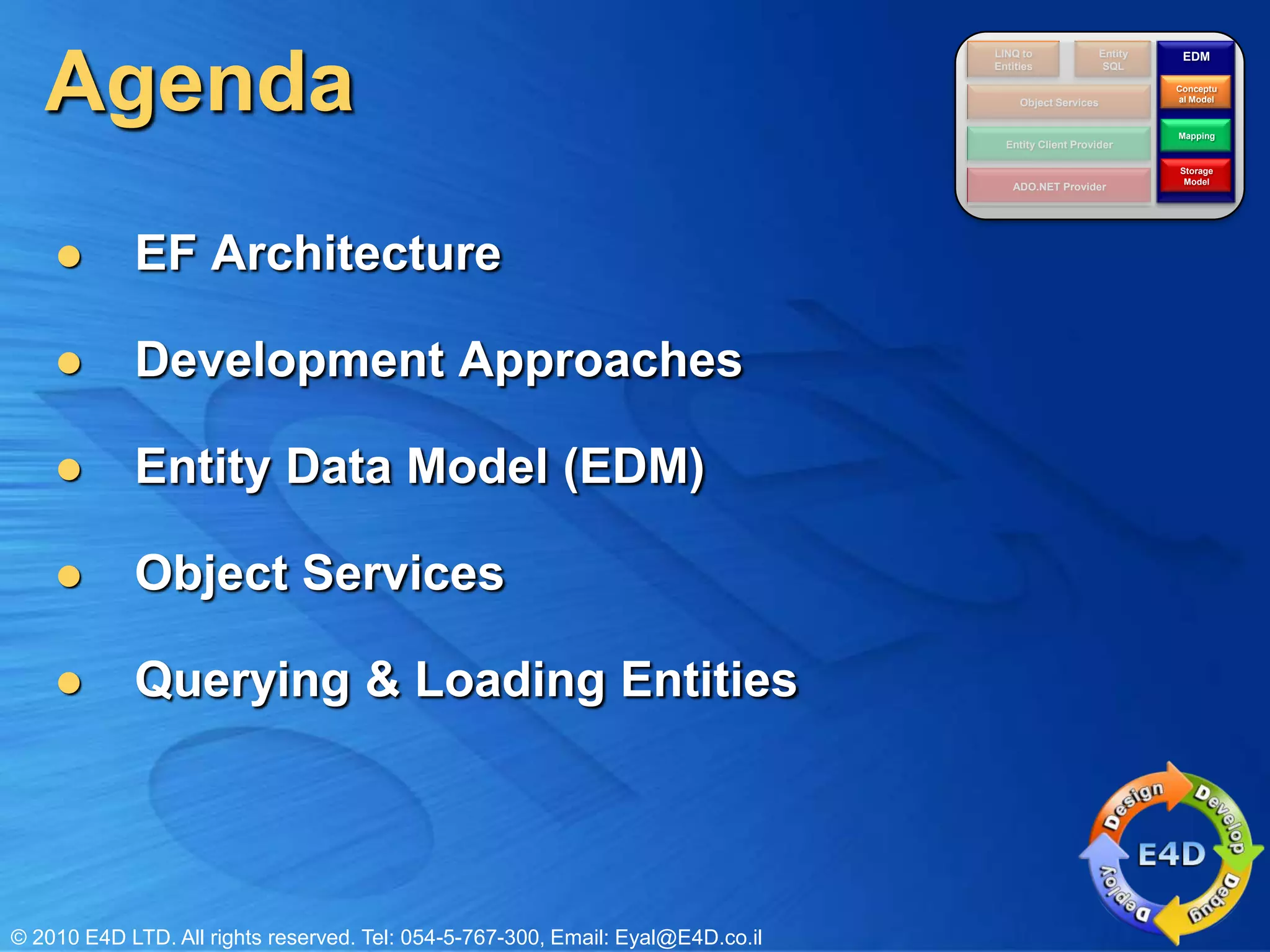 Agenda

LINQ to Entities
Entity SQL
Object Services
Entity Client Provider
ADO.NET Provider
EDM
Conceptual Model
Mapping
Storage Model

- EF Architecture
- Development Approaches
- Entity Data Model (EDM)
- Object Services
- Querying & Loading Entities

Design
Develop
Debug
Deploy
E4D

© 2010 E4D LTD. All rights reserved. Tel: 054-5-767-300, Email: Eyal@E4D.co.il